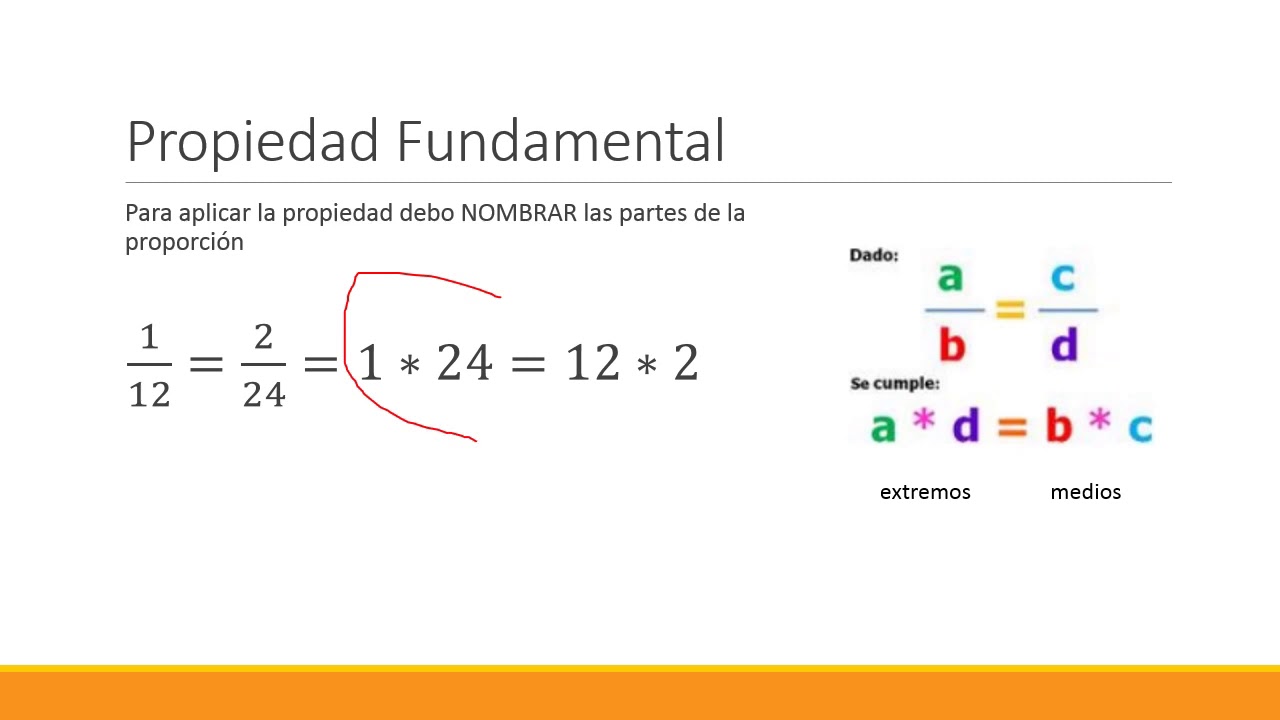 Propiedad Fundamental

Para aplicar la propiedad debo NOMBRAR las partes de la proporción

$\frac{1}{12} = \frac{2}{24} = 1 * 24 = 12 * 2$

Dado:

$\frac{a}{b} = \frac{c}{d}$

Se cumple:

$a * d = b * c$

extremos medios